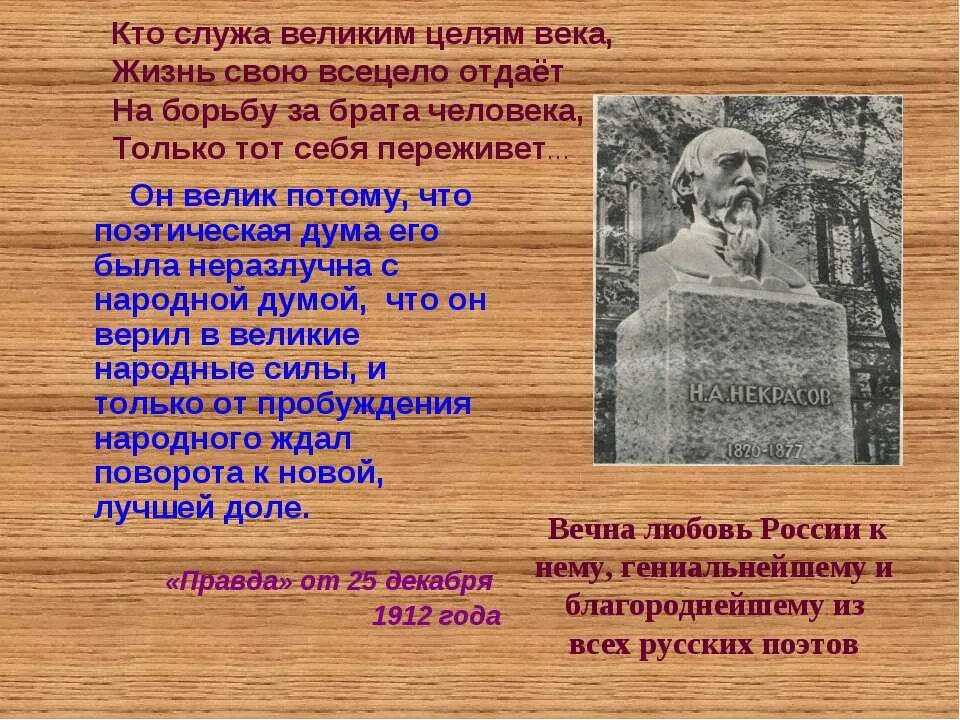 Кто служа великим целям века,
Жизнь свою всецело отдаёт
На борьбу за брата человека,
Только тот себя переживет...

Он велик потому, что поэтическая дума его была неразлучна с народной думой, что он верил в великие народные силы, и только от пробуждения народного ждал поворота к новой, лучшей доле.

«Правда» от 25 декабря 1912 года

Н.А.НЕКРАСОВ
1820-1877

Вечна любовь России к нему, гениальнейшему и благороднейшему из всех русских поэтов